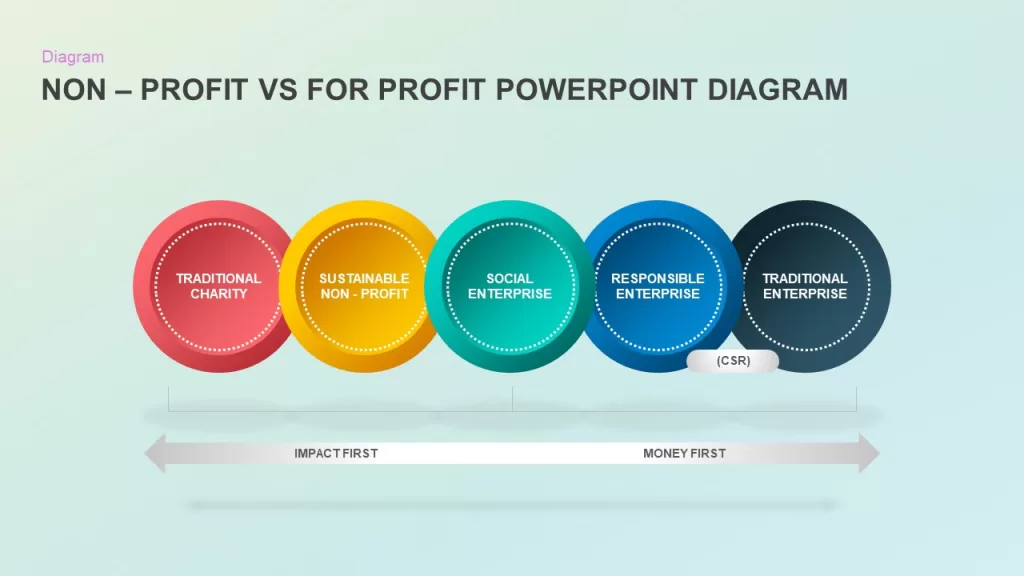 Diagram

NON – PROFIT VS FOR PROFIT POWERPOINT DIAGRAM

TRADITIONAL CHARITY

SUSTAINABLE NON - PROFIT

SOCIAL ENTERPRISE

RESPONSIBLE ENTERPRISE

TRADITIONAL ENTERPRISE

(CSR)

IMPACT FIRST

MONEY FIRST